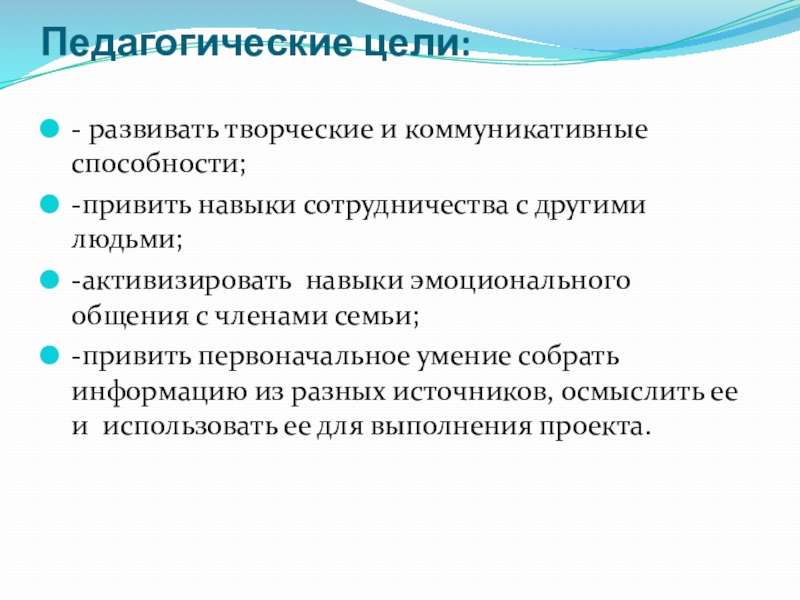 Педагогические цели:

- развивать творческие и коммуникативные способности;

-привить навыки сотрудничества с другими людьми;

-активизировать навыки эмоционального общения с членами семьи;

-привить первоначальное умение собрать информацию из разных источников, осмыслить ее и использовать ее для выполнения проекта.